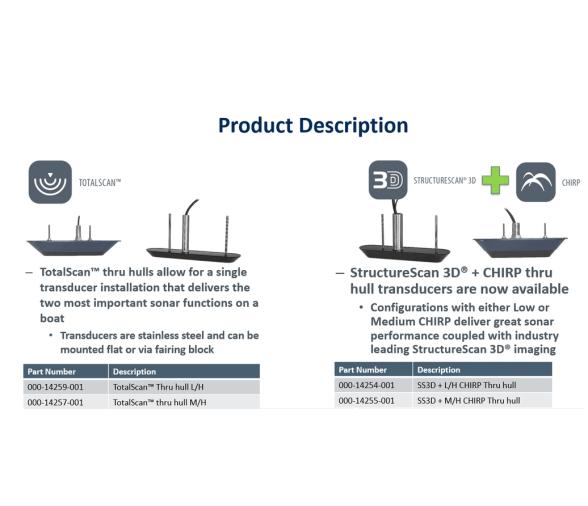 Product Description

TOTALSCAN™

– TotalScan™ thru hulls allow for a single transducer installation that delivers the two most important sonar functions on a boat

• Transducers are stainless steel and can be mounted flat or via fairing block

| Part Number | Description |
|---|---|
| 000-14259-001 | TotalScan™ Thru hull L/H |
| 000-14257-001 | TotalScan™ thru hull M/H |

3D STRUCTURESCAN® 3D

CHIRP

– StructureScan 3D® + CHIRP thru hull transducers are now available

• Configurations with either Low or Medium CHIRP deliver great sonar performance coupled with industry leading StructureScan 3D® imaging

| Part Number | Description |
|---|---|
| 000-14254-001 | SS3D + L/H CHIRP Thru hull |
| 000-14255-001 | SS3D + M/H CHIRP Thru hull |